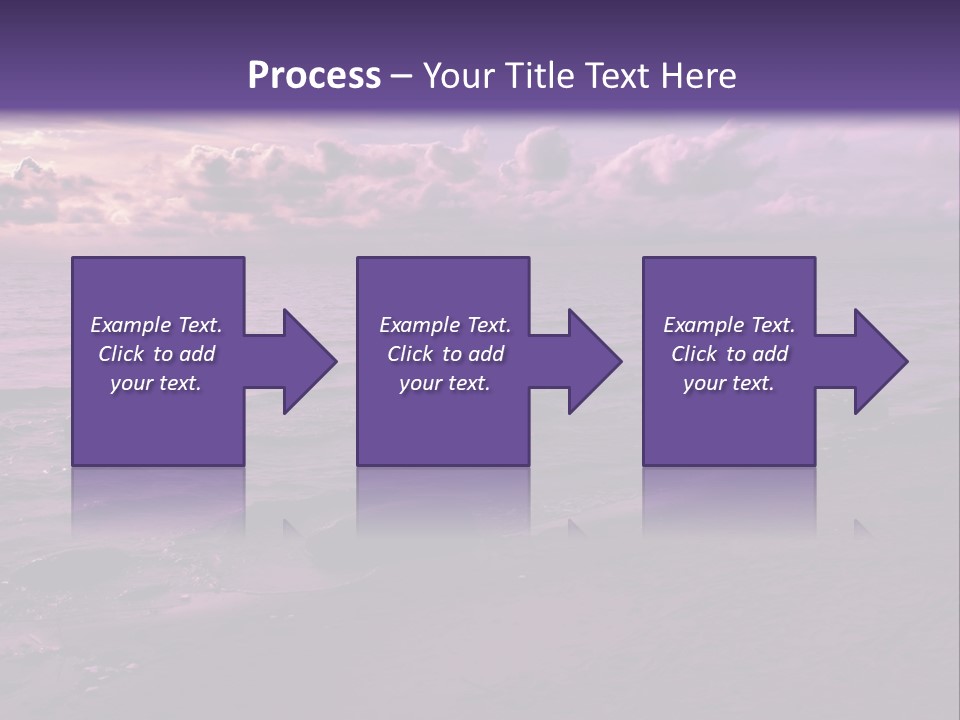 Process – Your Title Text Here

Example Text. Click to add your text.

Example Text. Click to add your text.

Example Text. Click to add your text.